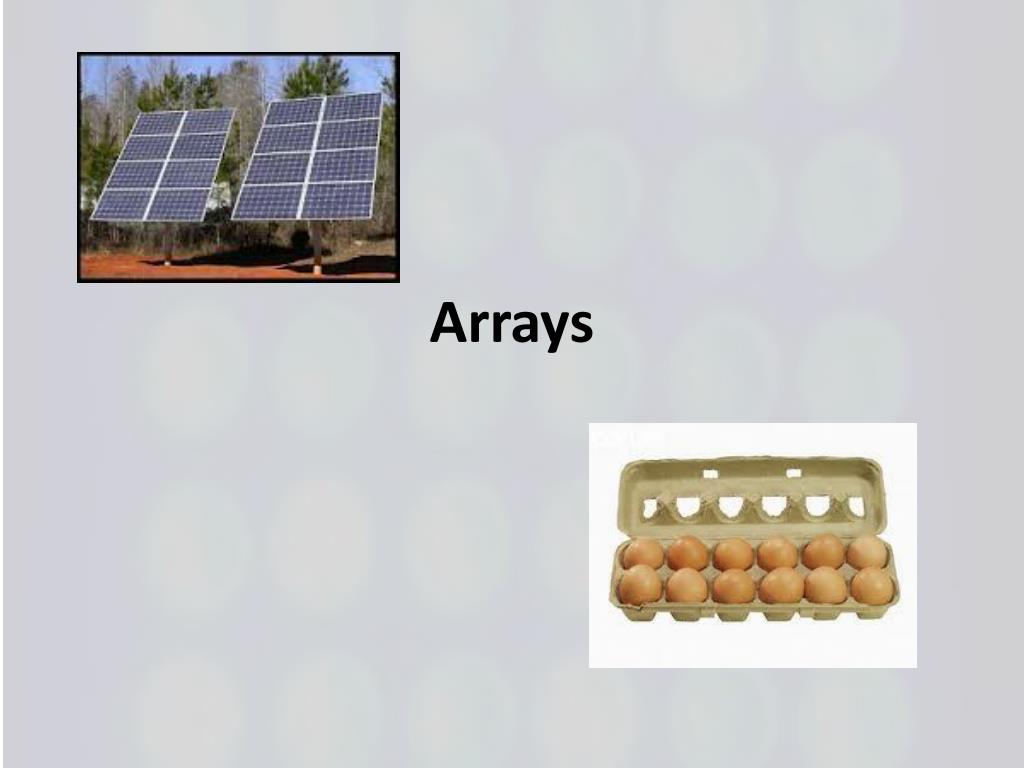 Arrays